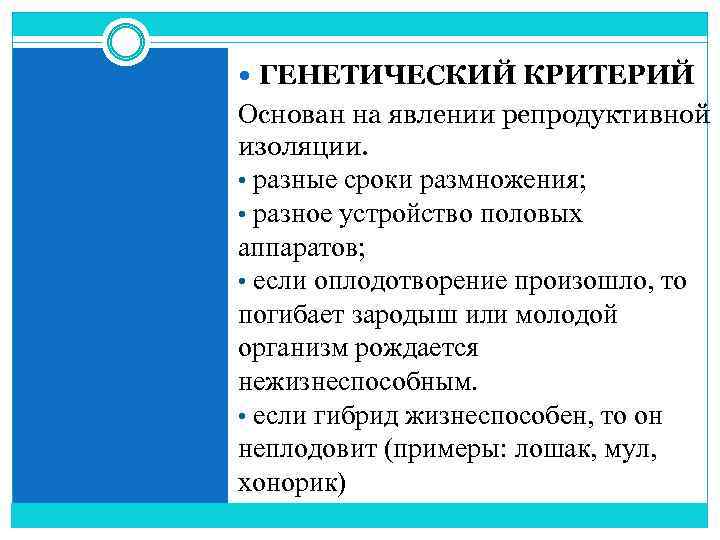 • ГЕНЕТИЧЕСКИЙ КРИТЕРИЙ

Основан на явлении репродуктивной изоляции.

• разные сроки размножения;

• разное устройство половых аппаратов;

• если оплодотворение произошло, то погибает зародыш или молодой организм рождается нежизнеспособным.

• если гибрид жизнеспособен, то он неплодовит (примеры: лошак, мул, хонорик)